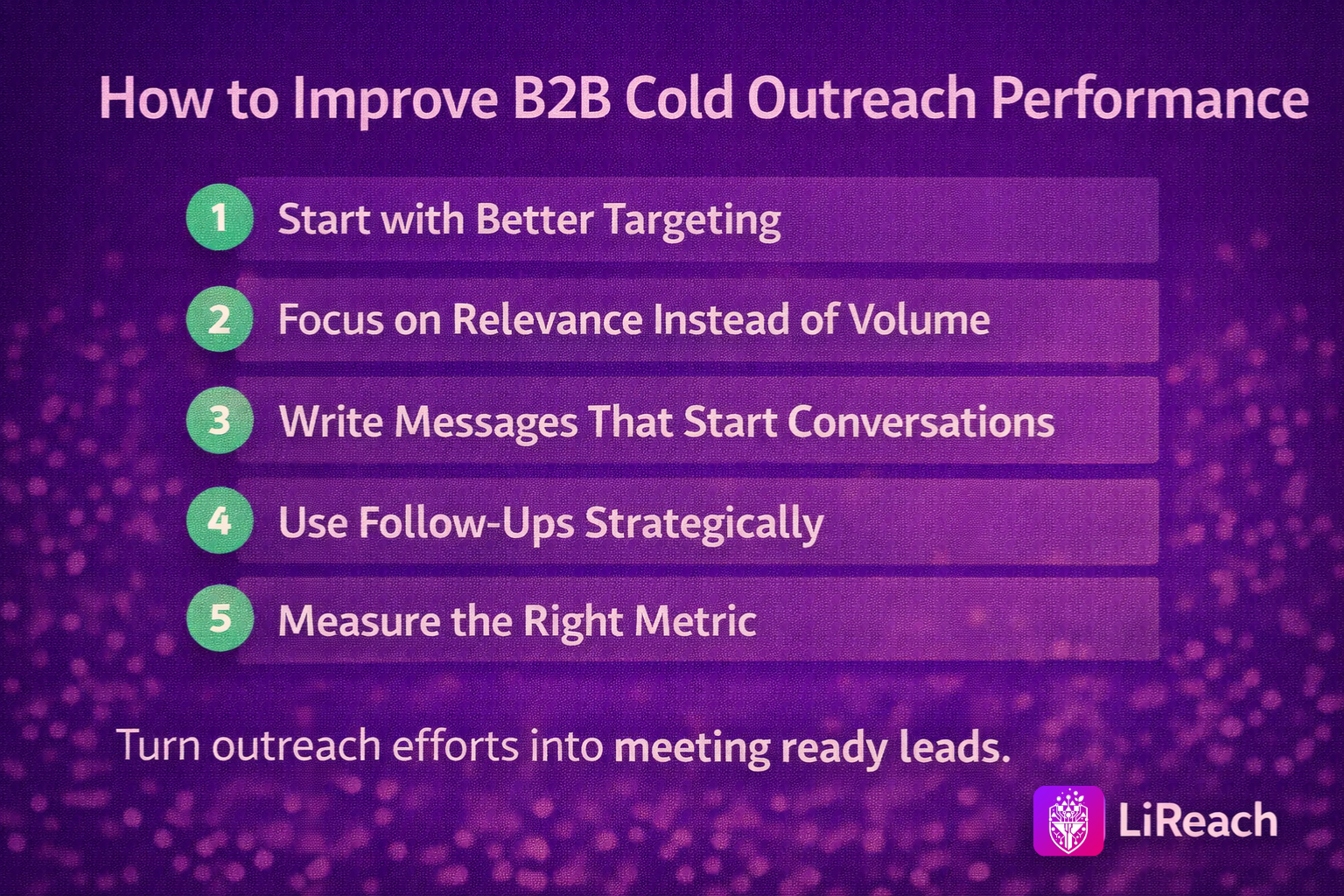 How to Improve B2B Cold Outreach Performance

1 Start with Better Targeting

2 Focus on Relevance Instead of Volume

3 Write Messages That Start Conversations

4 Use Follow-Ups Strategically

5 Measure the Right Metric

Turn outreach efforts into meeting ready leads.

LiReach